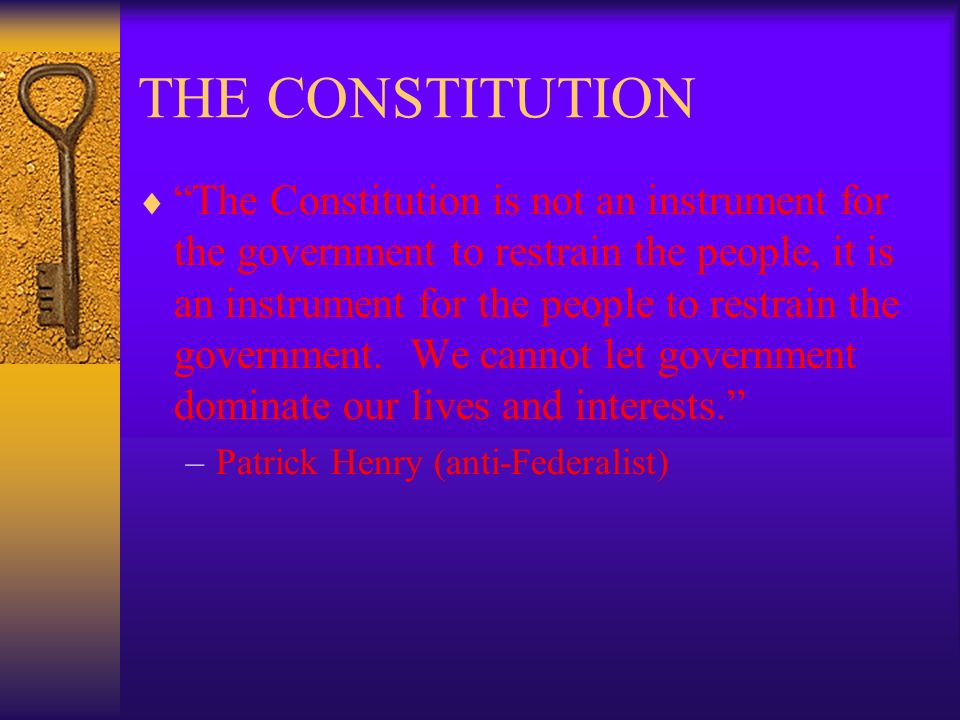 THE CONSTITUTION

♦ “The Constitution is not an instrument for the government to restrain the people, it is an instrument for the people to restrain the government. We cannot let government dominate our lives and interests.”

– Patrick Henry (anti-Federalist)